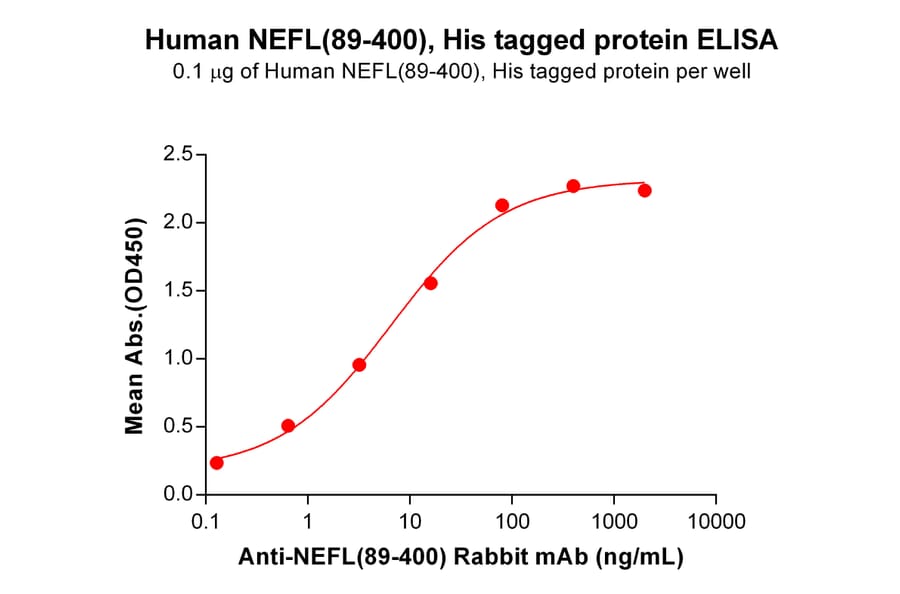 Human NEFL(89-400), His tagged protein ELISA
0.1 μg of Human NEFL(89-400), His tagged protein per well

Mean Abs.(OD450)
2.5
2.0
1.5
1.0
0.5
0.0
0.1
1
10
100
1000
10000
Anti-NEFL(89-400) Rabbit mAb (ng/mL)